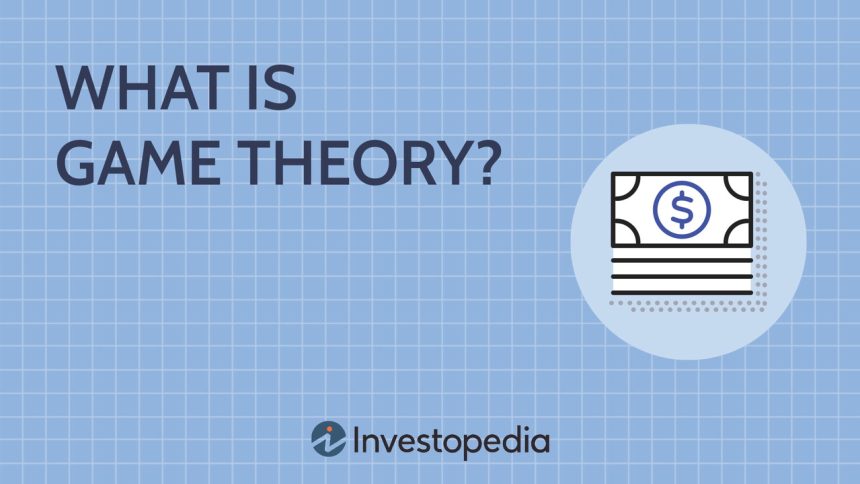 WHAT IS
GAME THEORY?

$

Investopedia